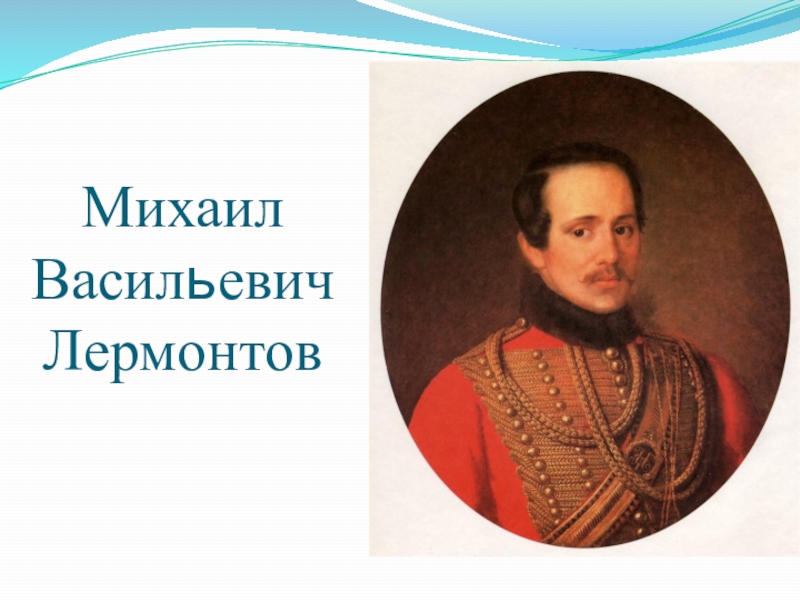 Михаил Васильевич Лермонтов